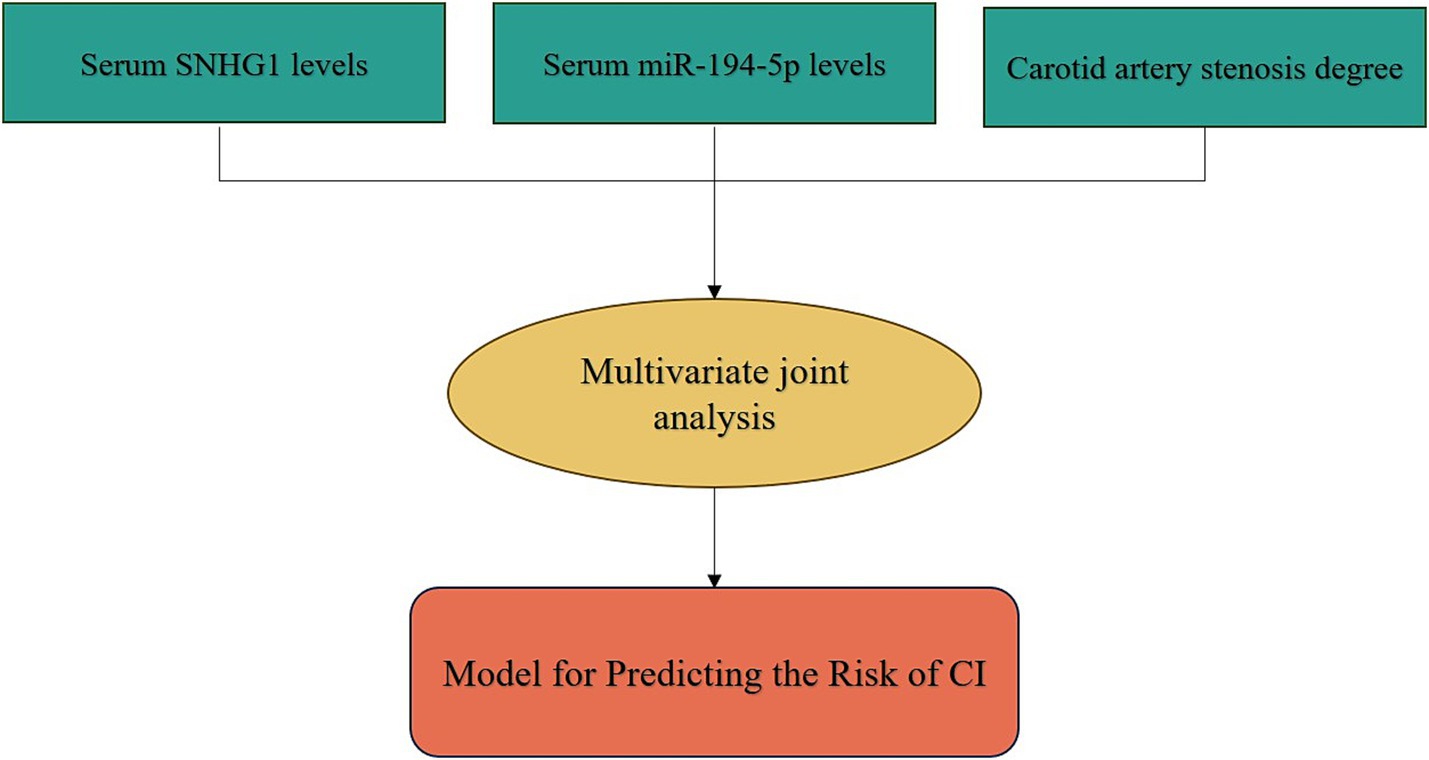 Serum SNHG1 levels

Serum miR-194-5p levels

Carotid artery stenosis degree

Multivariate joint analysis

Model for Predicting the Risk of CI